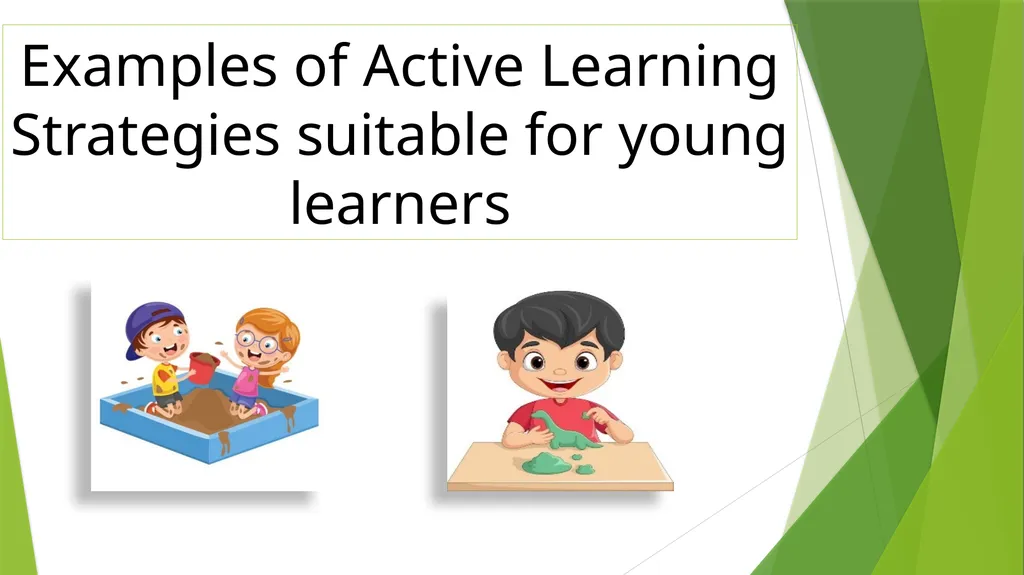 Examples of Active Learning Strategies suitable for young learners